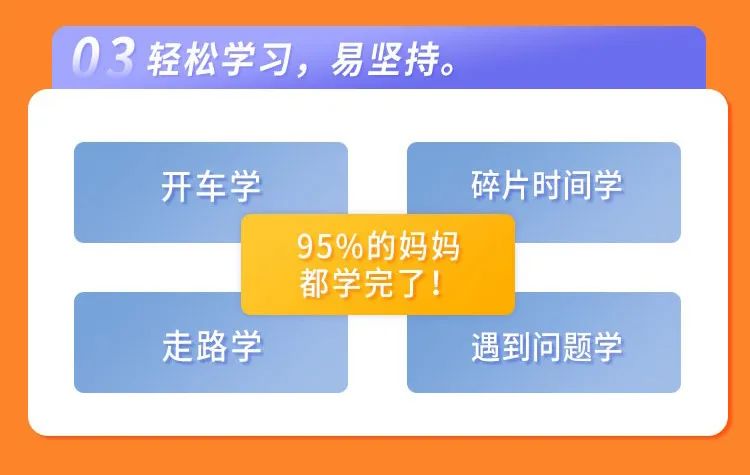 03 轻松学习，易坚持。

开车学

碎片时间学

95%的妈妈都学完了！

走路学

遇到问题学